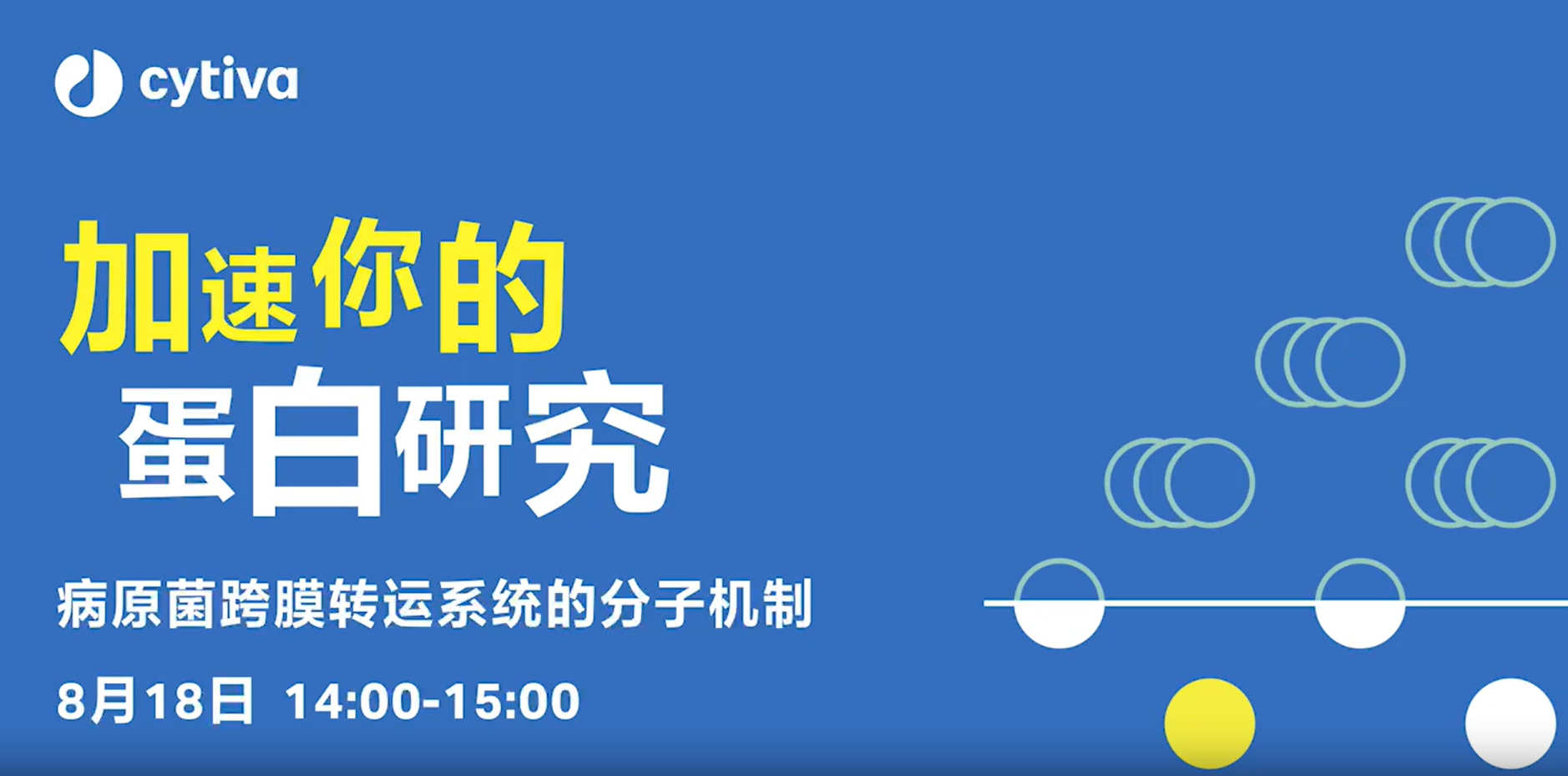 cytiva

加速你的
蛋白研究

病原菌跨膜转运系统的分子机制

8月18日 14:00-15:00